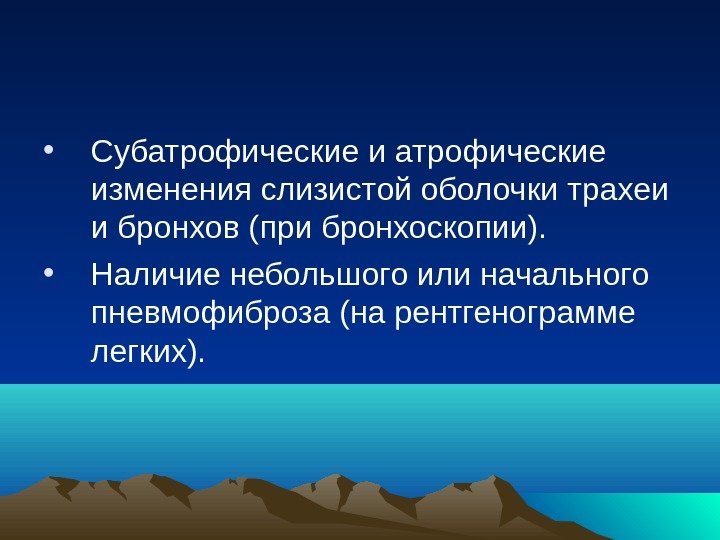 • Субатрофические и атрофические изменения слизистой оболочки трахеи и бронхов (при бронхоскопии).

• Наличие небольшого или начального пневмофиброза (на рентгенограмме легких).